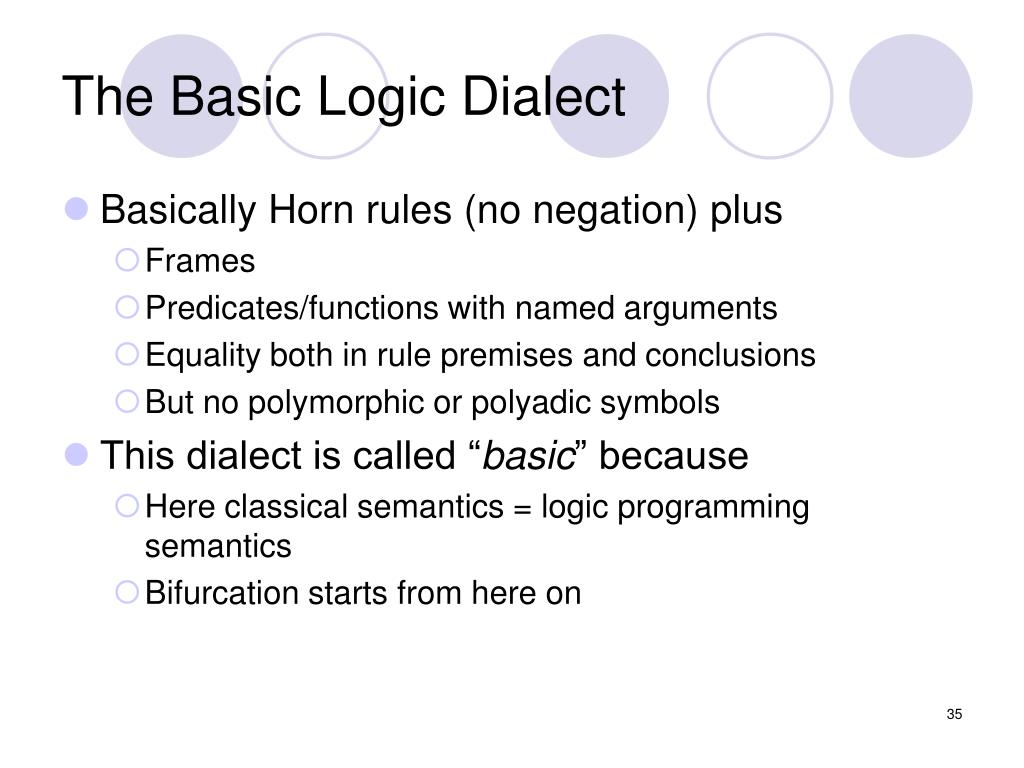 The Basic Logic Dialect

Basically Horn rules (no negation) plus

Frames

Predicates/functions with named arguments

Equality both in rule premises and conclusions

But no polymorphic or polyadic symbols

This dialect is called “basic” because

Here classical semantics = logic programming semantics

Bifurcation starts from here on

35